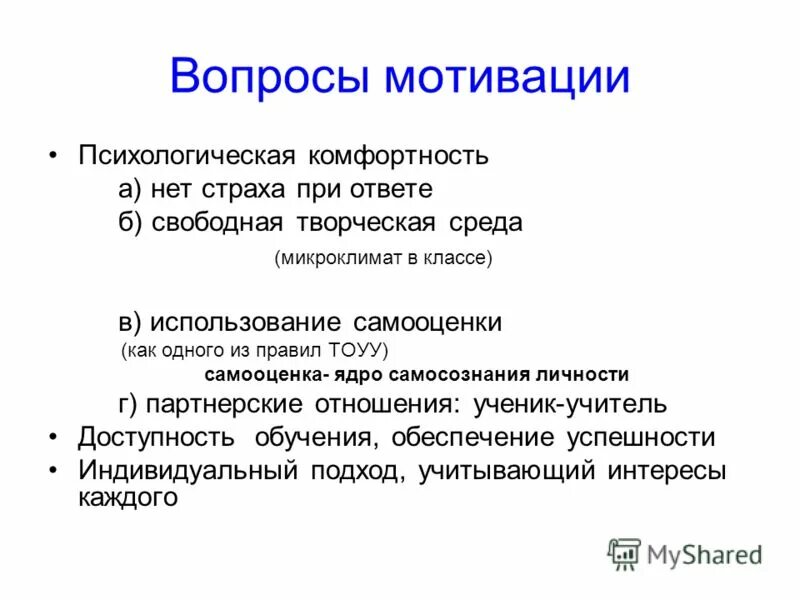 Вопросы мотивации

• Психологическая комфортность
а) нет страха при ответе
б) свободная творческая среда
(микроклимат в классе)

в) использование самооценки
(как одного из правил ТОУУ)
самооценка- ядро самосознания личности
г) партнерские отношения: ученик-учитель
• Доступность обучения, обеспечение успешности
• Индивидуальный подход, учитывающий интересы каждого

MyShared